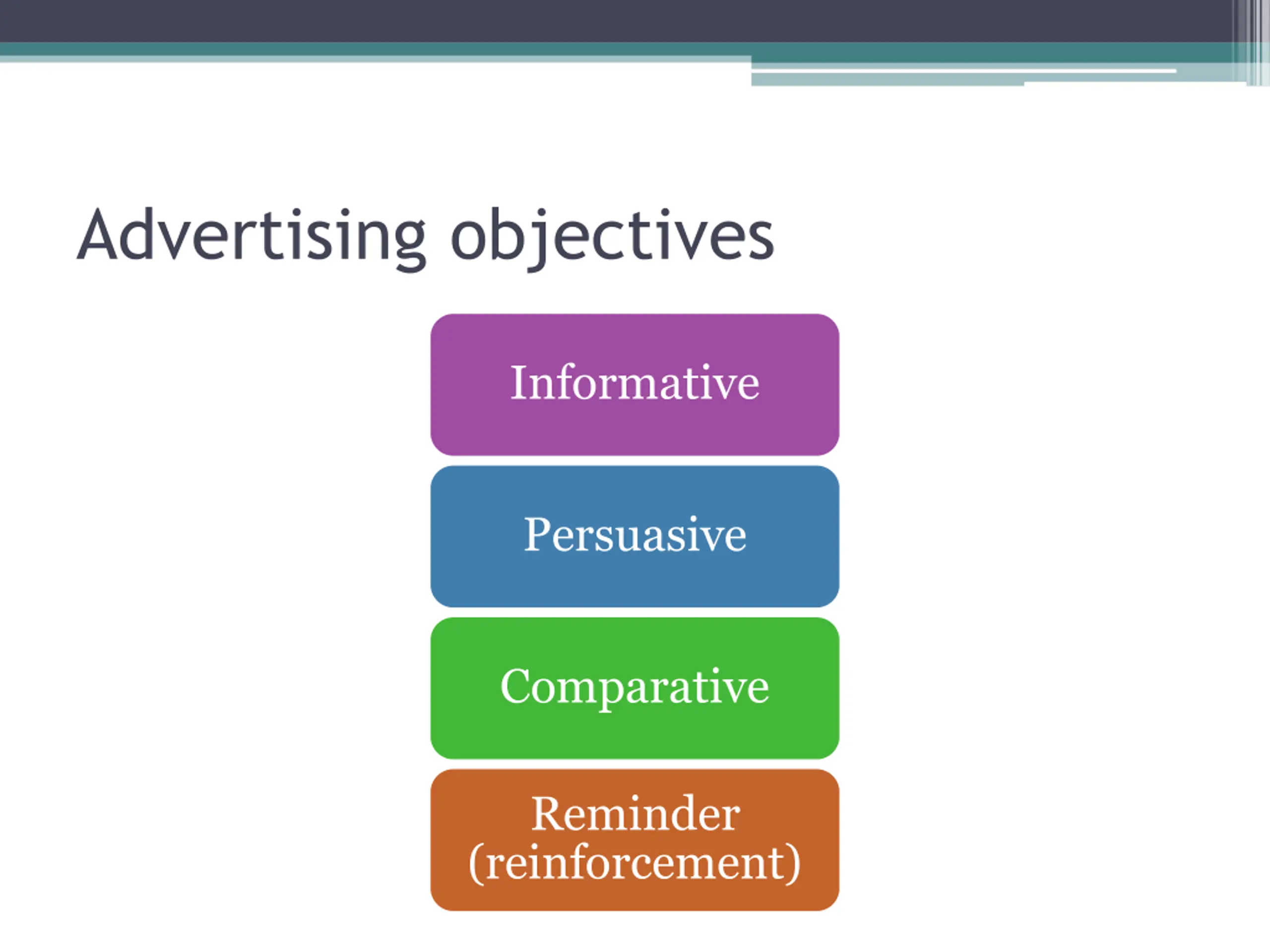 Advertising objectives

Informative

Persuasive

Comparative

Reminder (reinforcement)